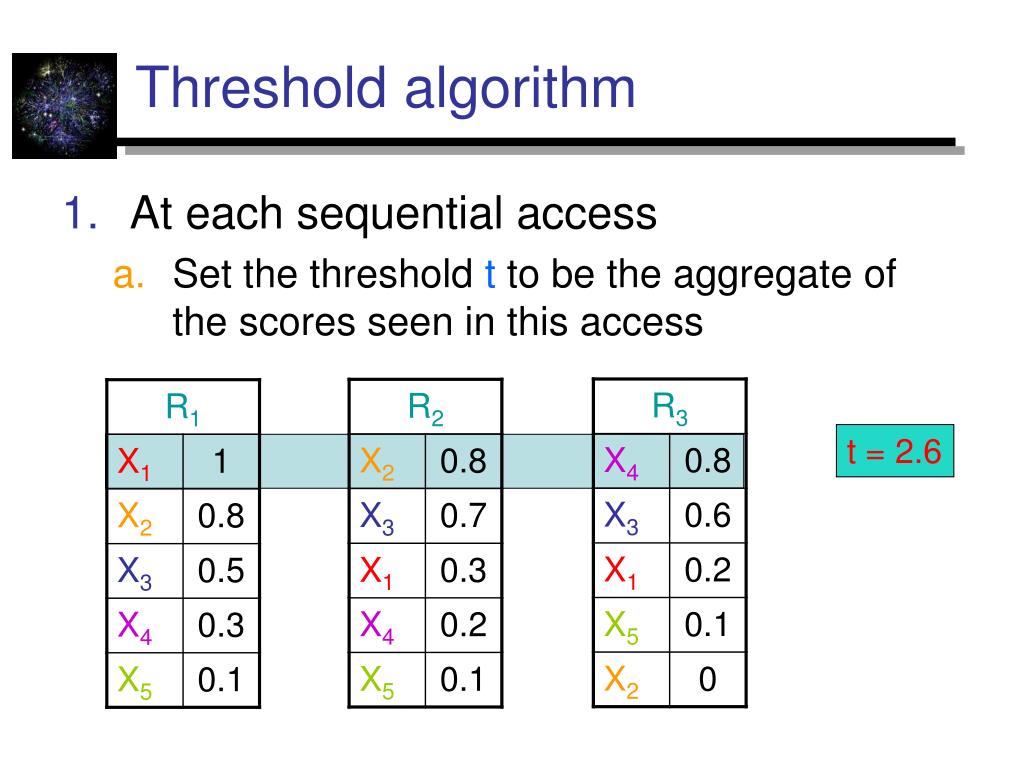 Threshold algorithm

1. At each sequential access
a. Set the threshold t to be the aggregate of the scores seen in this access

| $R_1$ | |
|---|---|
| $X_1$ | 1 |
| $X_2$ | 0.8 |
| $X_3$ | 0.5 |
| $X_4$ | 0.3 |
| $X_5$ | 0.1 |

| $R_2$ | |
|---|---|
| $X_2$ | 0.8 |
| $X_3$ | 0.7 |
| $X_1$ | 0.3 |
| $X_4$ | 0.2 |
| $X_5$ | 0.1 |

| $R_3$ | |
|---|---|
| $X_4$ | 0.8 |
| $X_3$ | 0.6 |
| $X_1$ | 0.2 |
| $X_5$ | 0.1 |
| $X_2$ | 0 |

t = 2.6